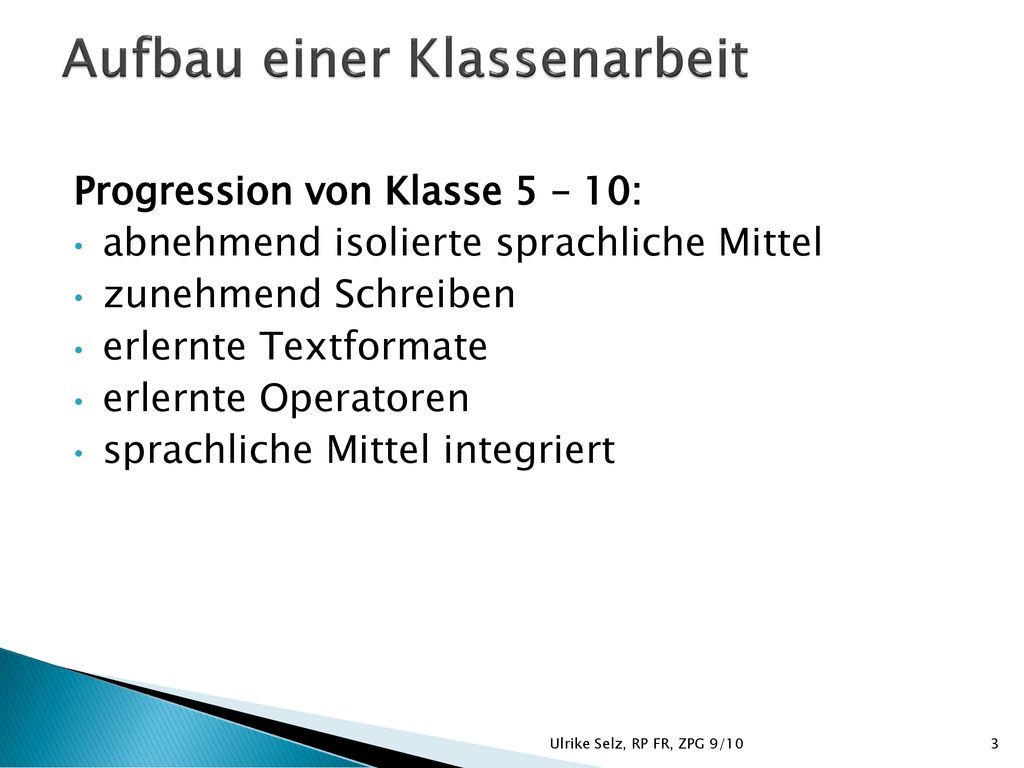 Aufbau einer Klassenarbeit

Progression von Klasse 5 – 10:
• abnehmend isolierte sprachliche Mittel
• zunehmend Schreiben
• erlernte Textformate
• erlernte Operatoren
• sprachliche Mittel integriert

Ulrike Selz, RP FR, ZPG 9/10

3